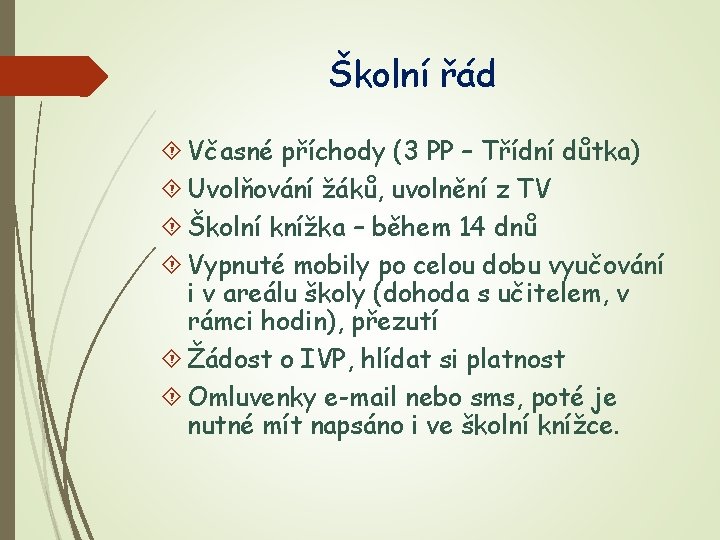 Školní řád

Včasné příchody (3 PP – Třídní důtka)

Uvolňování žáků, uvolnění z TV

Školní knížka – během 14 dnů

Vypnuté mobily po celou dobu vyučování i v areálu školy (dohoda s učitelem, v rámci hodin), přezutí

Žádost o IVP, hlídat si platnost

Omluvenky e-mail nebo sms, poté je nutné mít napsáno i ve školní knížce.